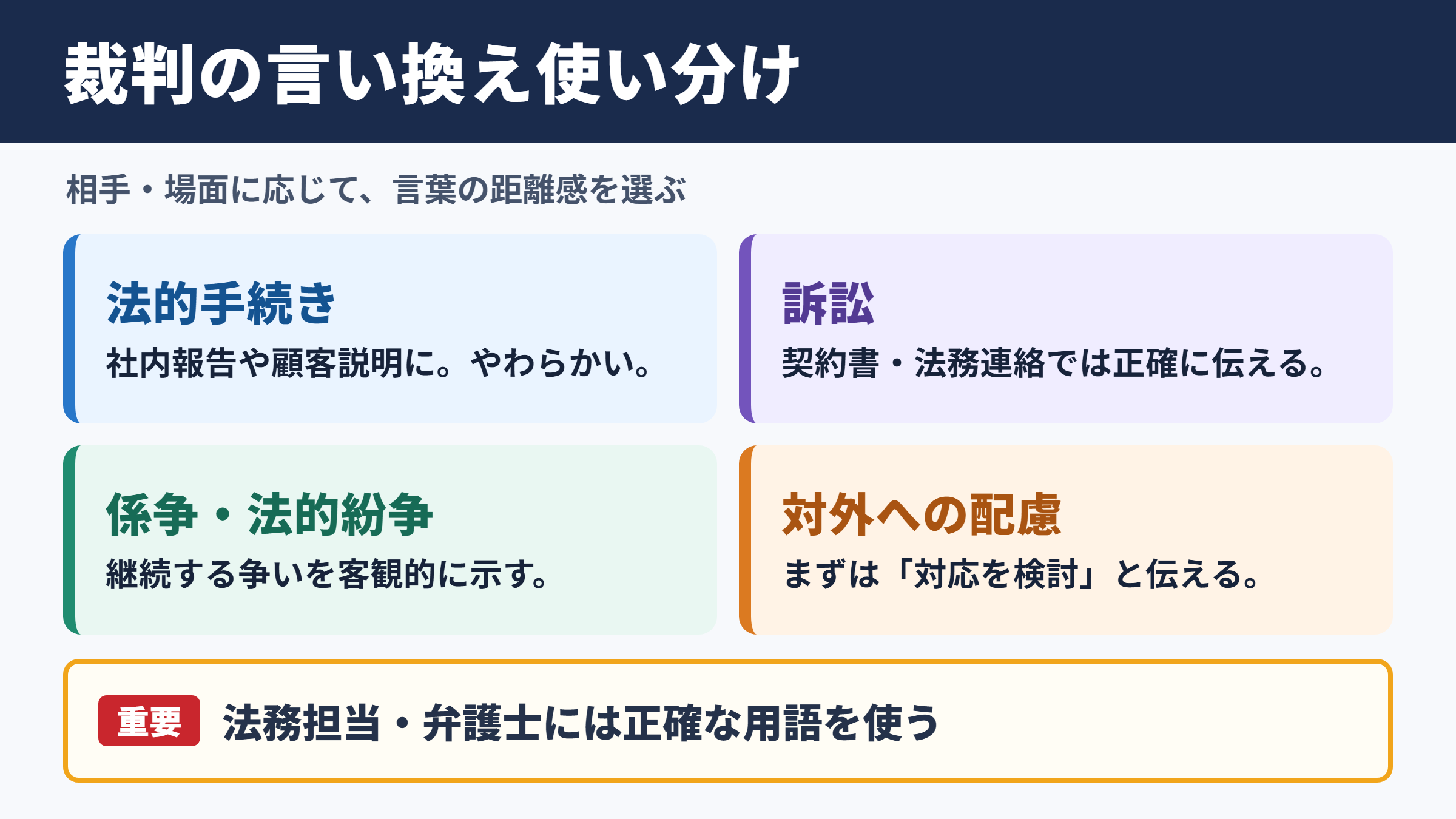 裁判の言い換え使い分け

相手・場面に応じて、言葉の距離感を選ぶ

法的手続き

社内報告や顧客説明に。やわらかい。

訴訟

契約書・法務連絡では正確に伝える。

係争・法的紛争

継続する争いを客観的に示す。

対外への配慮

まずは「対応を検討」と伝える。

重要 法務担当・弁護士には正確な用語を使う